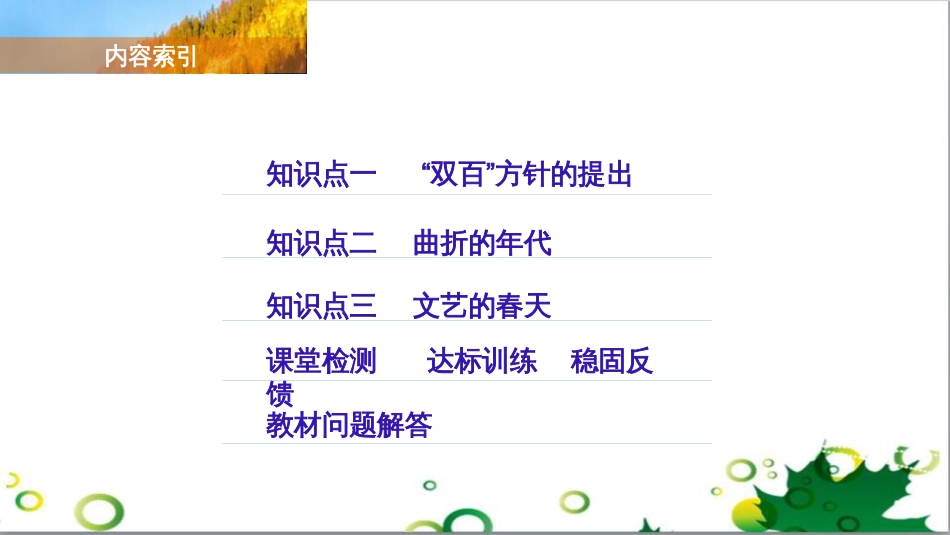 内容索引

知识点一 “双百”方针的提出

知识点二 曲折的年代

知识点三 文艺的春天

课堂检测 达标训练 稳固反馈

教材问题解答